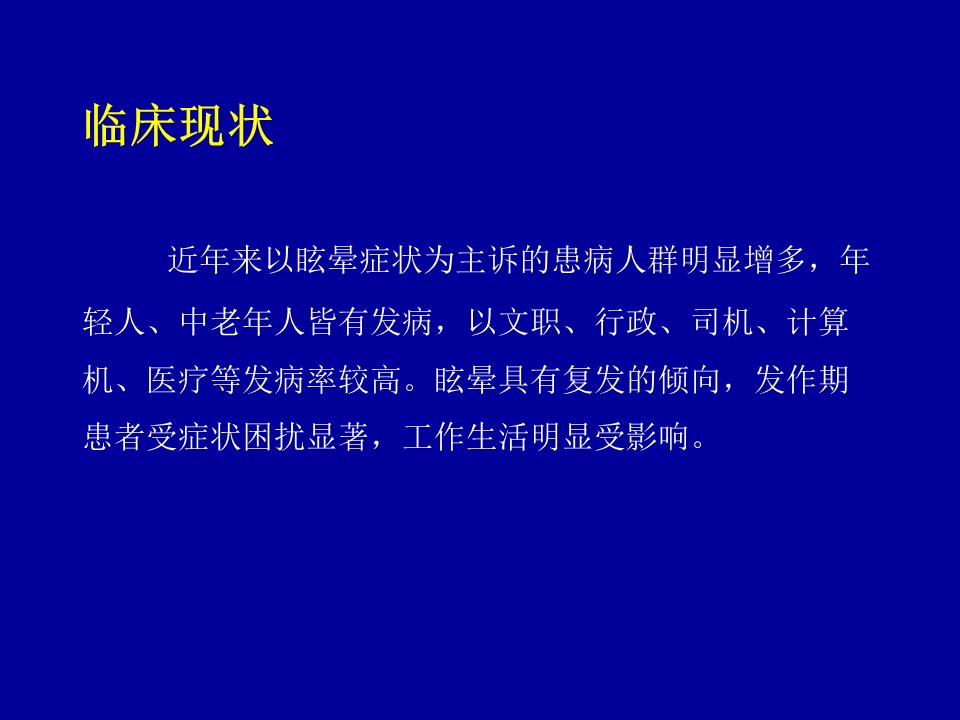 临床现状

近年来以眩晕症状为主诉的患病人群明显增多，年轻人、中老年人皆有发病，以文职、行政、司机、计算机、医疗等发病率较高。眩晕具有复发的倾向，发作期患者受症状困扰显著，工作生活明显受影响。